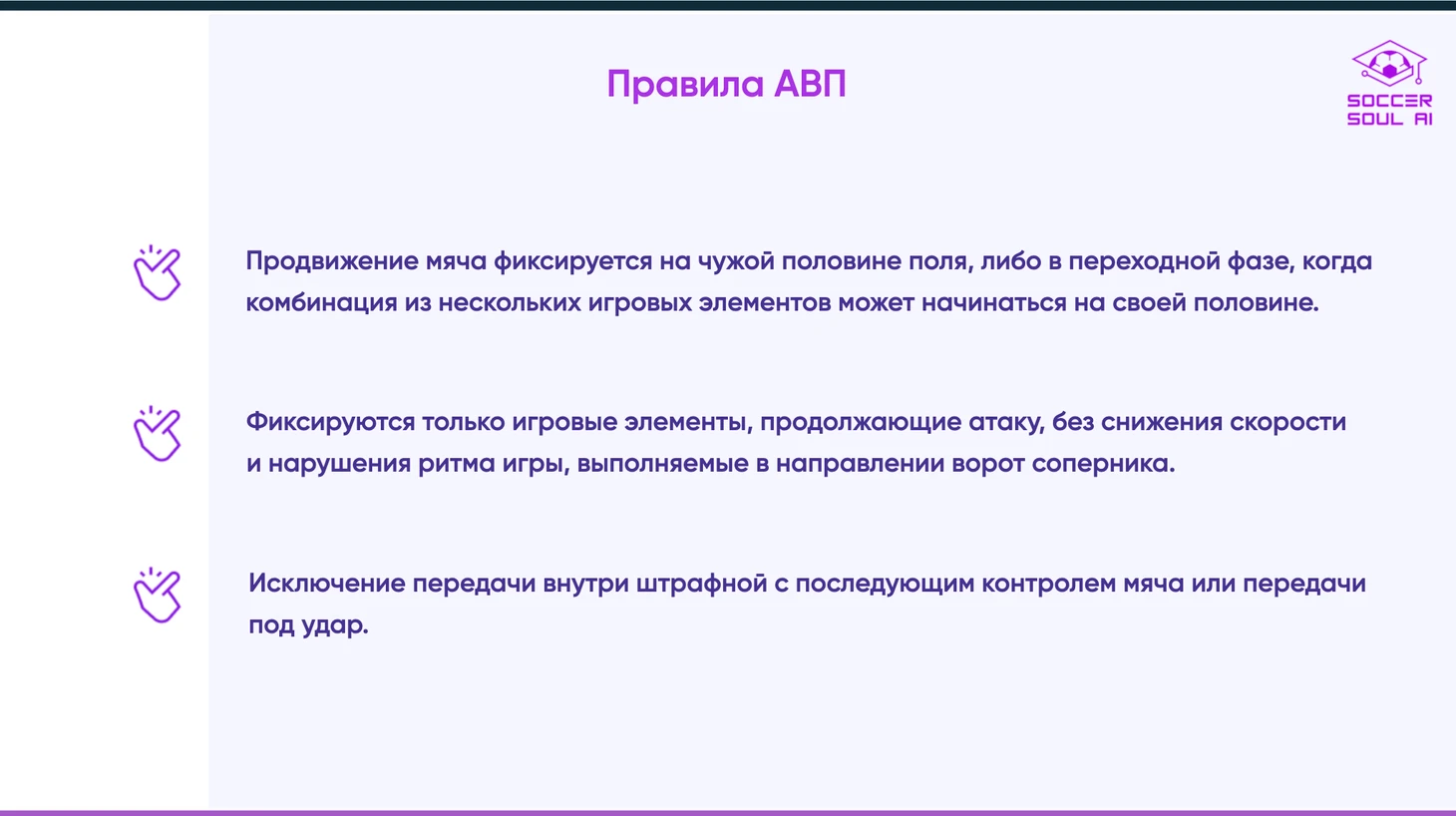 Правила АВП

SOCCER SOUL AI

Продвижение мяча фиксируется на чужой половине поля, либо в переходной фазе, когда комбинация из нескольких игровых элементов может начинаться на своей половине.

Фиксируются только игровые элементы, продолжающие атаку, без снижения скорости и нарушения ритма игры, выполняемые в направлении ворот соперника.

Исключение передачи внутри штрафной с последующим контролем мяча или передачи под удар.